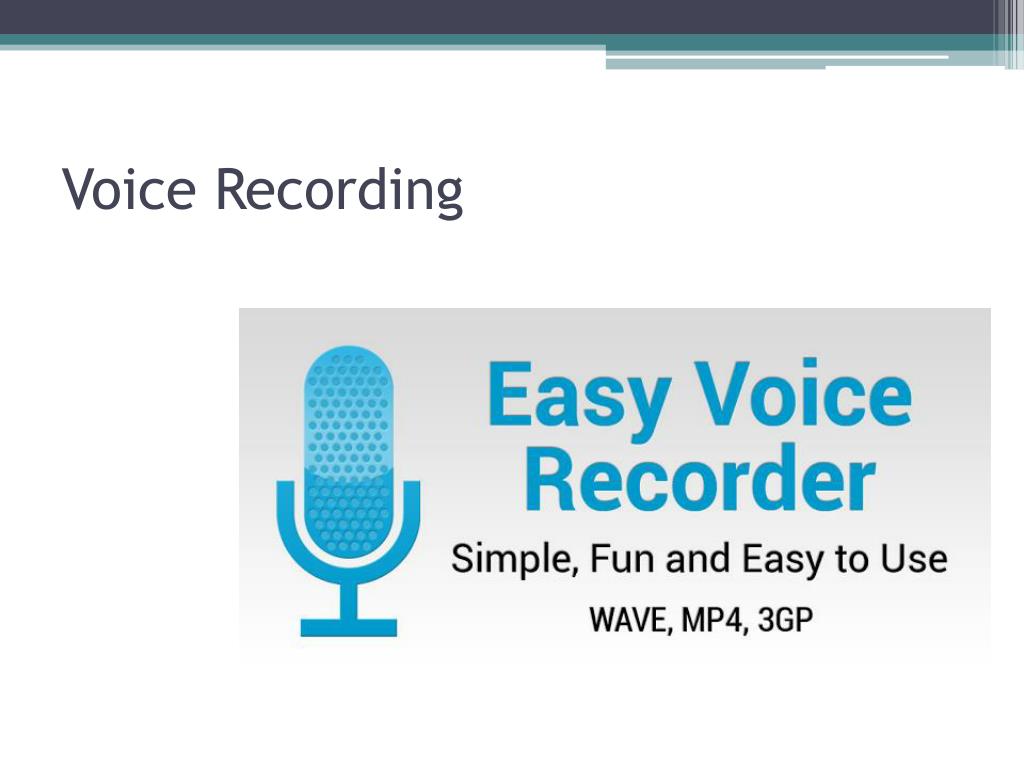 Voice Recording

Easy Voice Recorder

Simple, Fun and Easy to Use

WAVE, MP4, 3GP